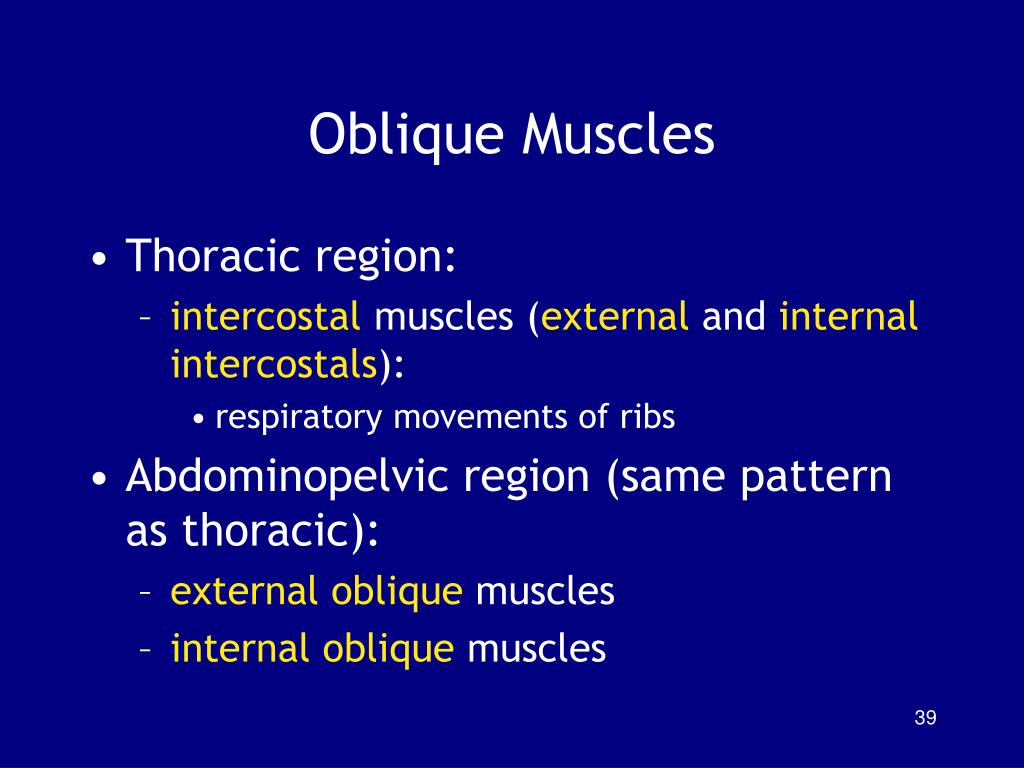 Oblique Muscles

• Thoracic region:
 – intercostal muscles (external and internal intercostals):
  • respiratory movements of ribs
• Abdominopelvic region (same pattern as thoracic):
 – external oblique muscles
 – internal oblique muscles

39